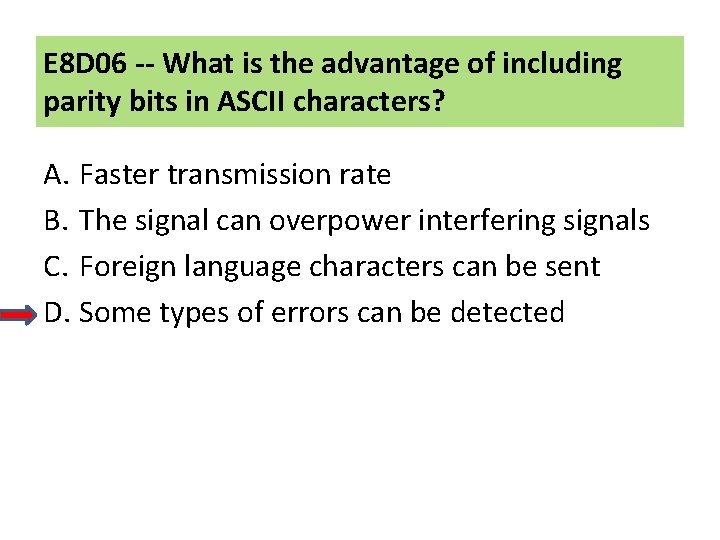 E8D06 -- What is the advantage of including parity bits in ASCII characters?

A. Faster transmission rate
B. The signal can overpower interfering signals
C. Foreign language characters can be sent
D. Some types of errors can be detected